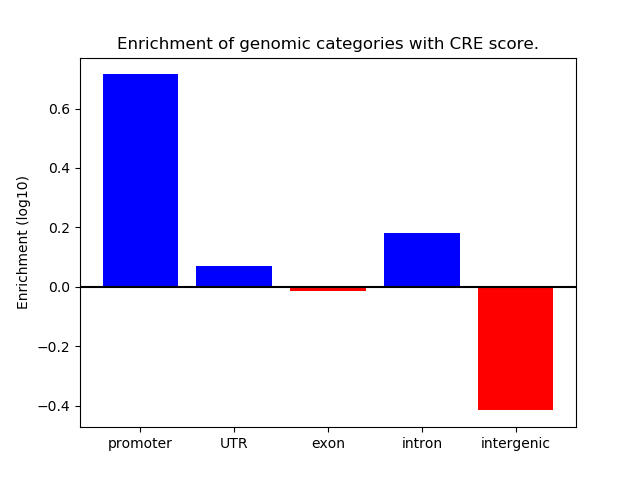 Enrichment of genomic categories with CRE score.

Enrichment (log10)

0.6
0.4
0.2
0.0
−0.2
−0.4

promoter
UTR
exon
intron
intergenic